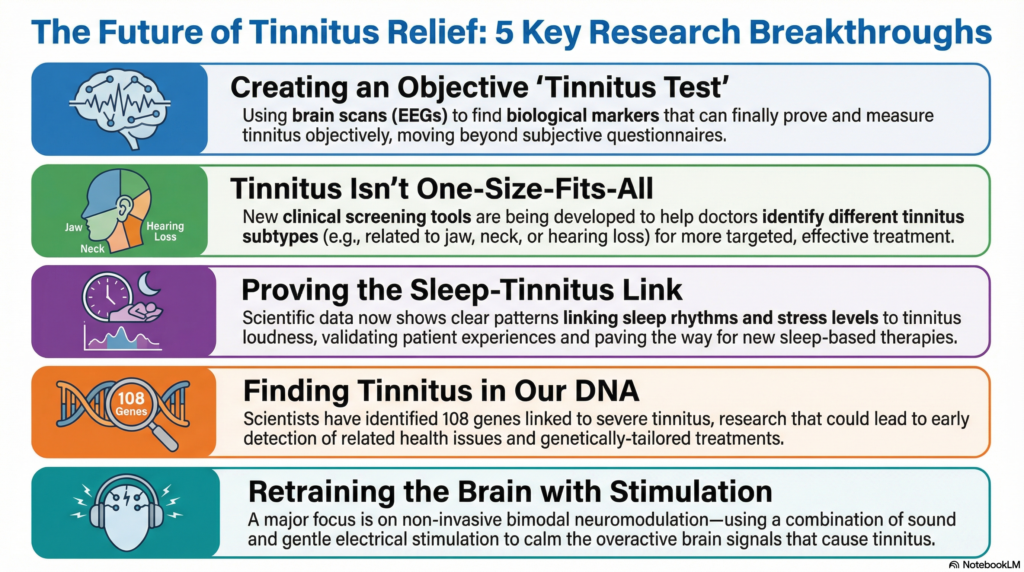 The Future of Tinnitus Relief: 5 Key Research Breakthroughs

Creating an Objective 'Tinnitus Test'
Using brain scans (EEGs) to find biological markers that can finally prove and measure tinnitus objectively, moving beyond subjective questionnaires.

Jaw
Neck
Hearing Loss

Tinnitus Isn't One-Size-Fits-All
New clinical screening tools are being developed to help doctors identify different tinnitus subtypes (e.g., related to jaw, neck, or hearing loss) for more targeted, effective treatment.

Proving the Sleep-Tinnitus Link
Scientific data now shows clear patterns linking sleep rhythms and stress levels to tinnitus loudness, validating patient experiences and paving the way for new sleep-based therapies.

108 Genes

Finding Tinnitus in Our DNA
Scientists have identified 108 genes linked to severe tinnitus, research that could lead to early detection of related health issues and genetically-tailored treatments.

Retraining the Brain with Stimulation
A major focus is on non-invasive bimodal neuromodulation—using a combination of sound and gentle electrical stimulation to calm the overactive brain signals that cause tinnitus.

NotebookLM